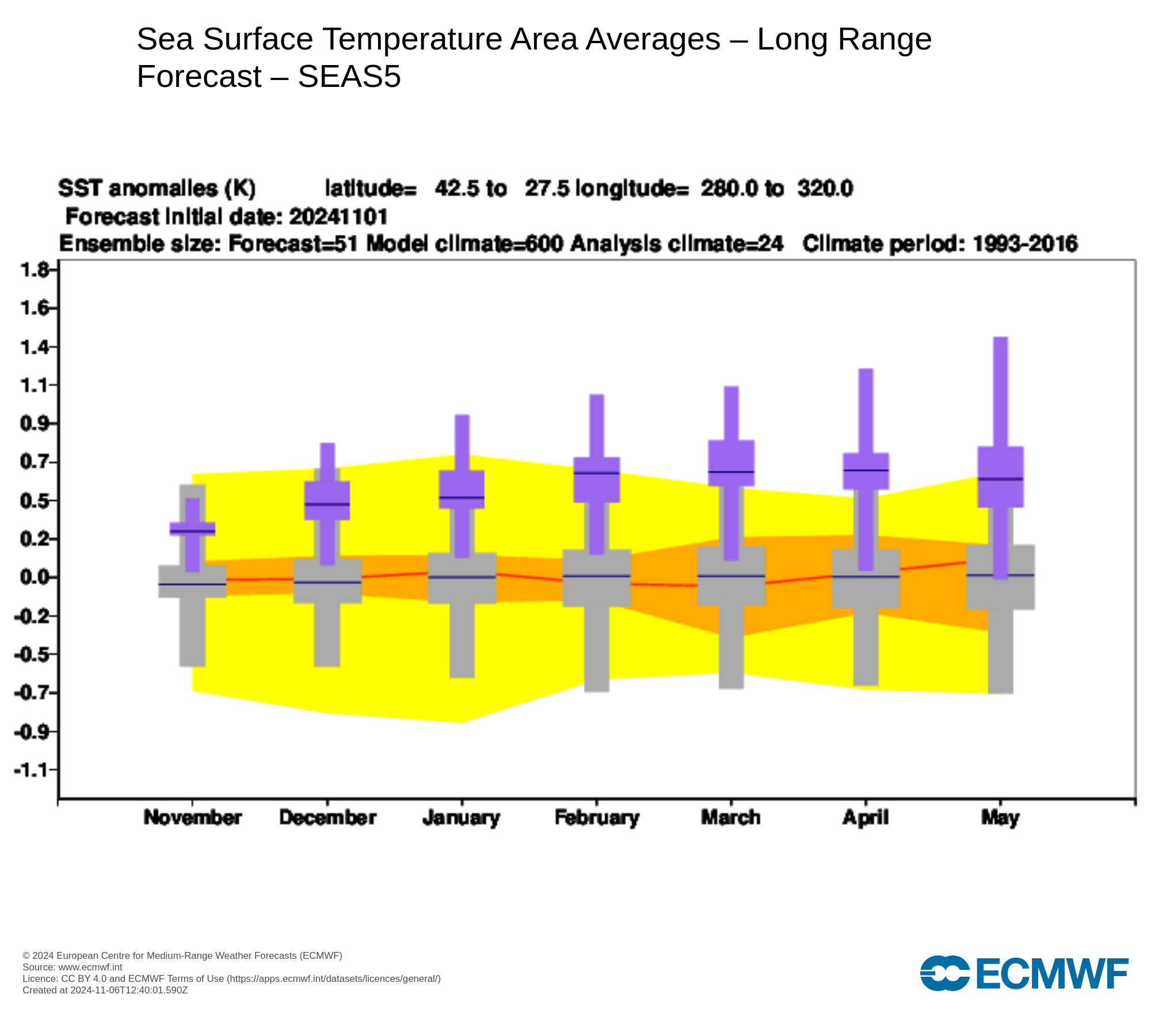 Sea Surface Temperature Area Averages – Long Range Forecast – SEAS5

SST anomalies (K) latitude= 42.5 to 27.5 longitude= 280.0 to 320.0
Forecast initial date: 20241101
Ensemble size: Forecast=51 Model climate=600 Analysis climate=24 Climate period: 1993-2016

1.8
1.6
1.4
1.1
0.9
0.7
0.5
0.2
0.0
-0.2
-0.5
-0.7
-0.9
-1.1

November
December
January
February
March
April
May

© 2024 European Centre for Medium-Range Weather Forecasts (ECMWF)
Source: www.ecmwf.int
Licence: CC BY 4.0 and ECMWF Terms of Use (https://apps.ecmwf.int/datasets/licences/general/)
Created at 2024-11-06T12:40:01.590Z

ECMWF